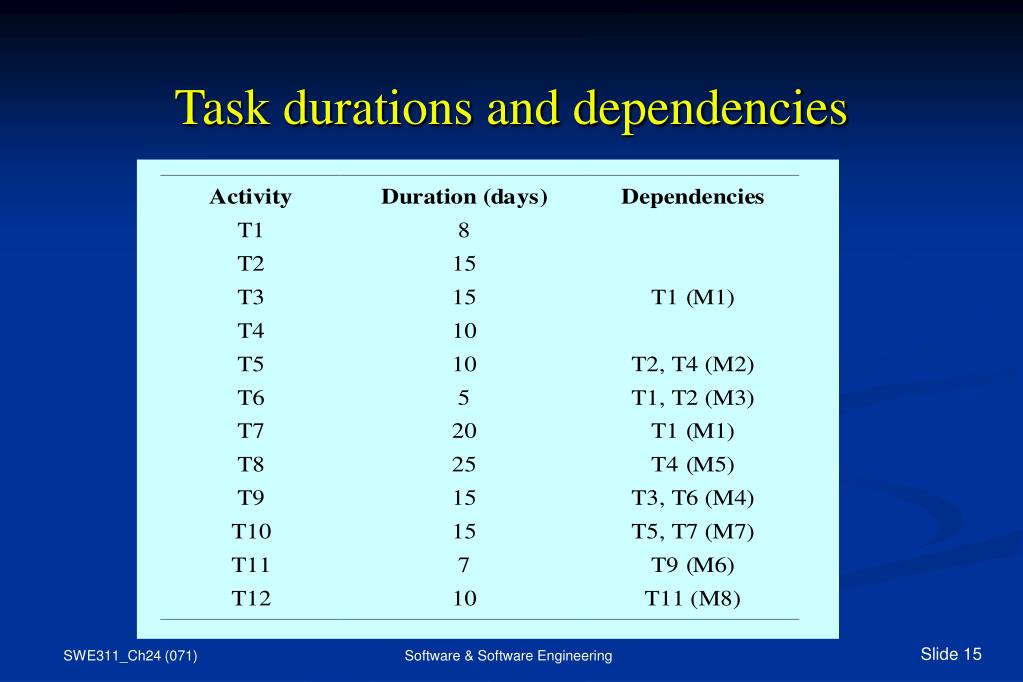 Task durations and dependencies

| Activity | Duration (days) | Dependencies |
|---|---|---|
| T1 | 8 | |
| T2 | 15 | |
| T3 | 15 | T1 (M1) |
| T4 | 10 | |
| T5 | 10 | T2, T4 (M2) |
| T6 | 5 | T1, T2 (M3) |
| T7 | 20 | T1 (M1) |
| T8 | 25 | T4 (M5) |
| T9 | 15 | T3, T6 (M4) |
| T10 | 15 | T5, T7 (M7) |
| T11 | 7 | T9 (M6) |
| T12 | 10 | T11 (M8) |

SWE311_Ch24 (071)

Software & Software Engineering

Slide 15